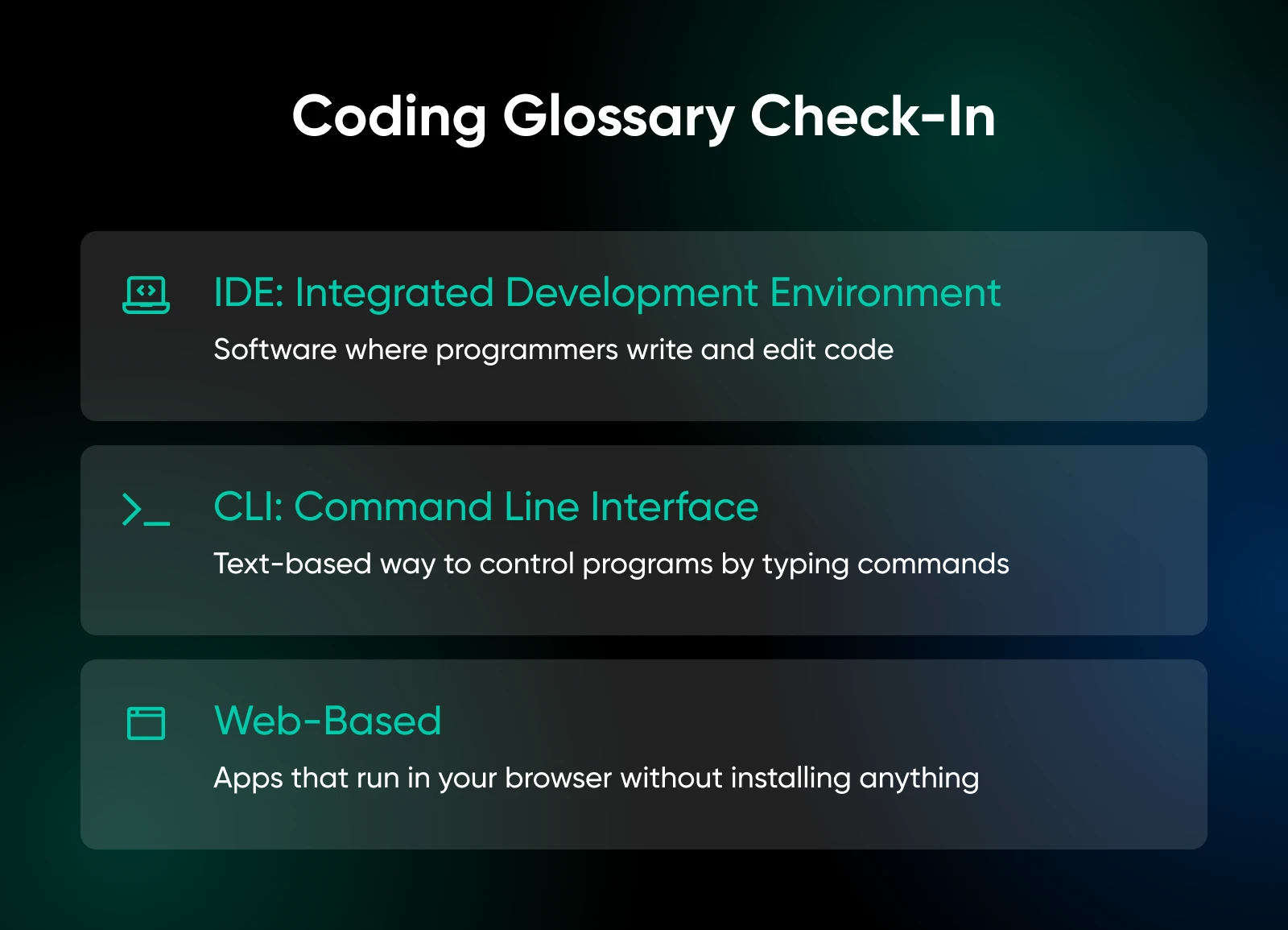 Coding Glossary Check-In

IDE: Integrated Development Environment

Software where programmers write and edit code

CLI: Command Line Interface

Text-based way to control programs by typing commands

Web-Based

Apps that run in your browser without installing anything